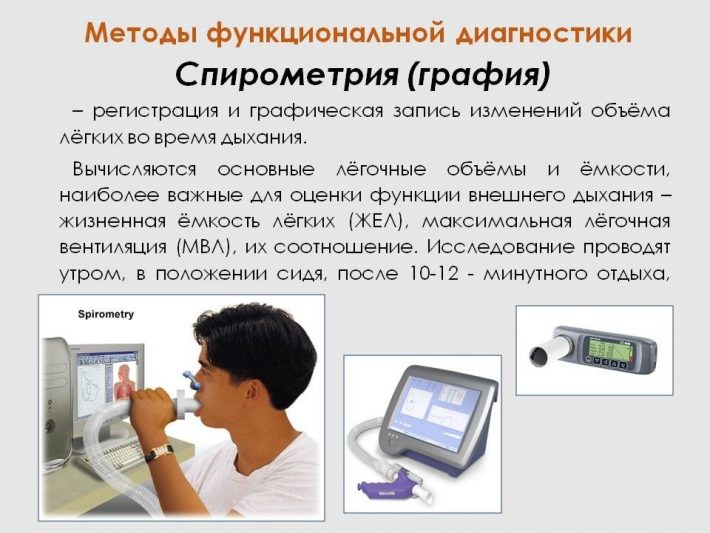 Методы функциональной диагностики

Спирометрия (графия)

– регистрация и графическая запись изменений объёма лёгких во время дыхания.

Вычисляются основные лёгочные объёмы и ёмкости, наиболее важные для оценки функции внешнего дыхания – жизненная ёмкость лёгких (ЖЕЛ), максимальная лёгочная вентиляция (МВЛ), их соотношение. Исследование проводят утром, в положении сидя, после 10-12 - минутного отдыха,

Spirometry